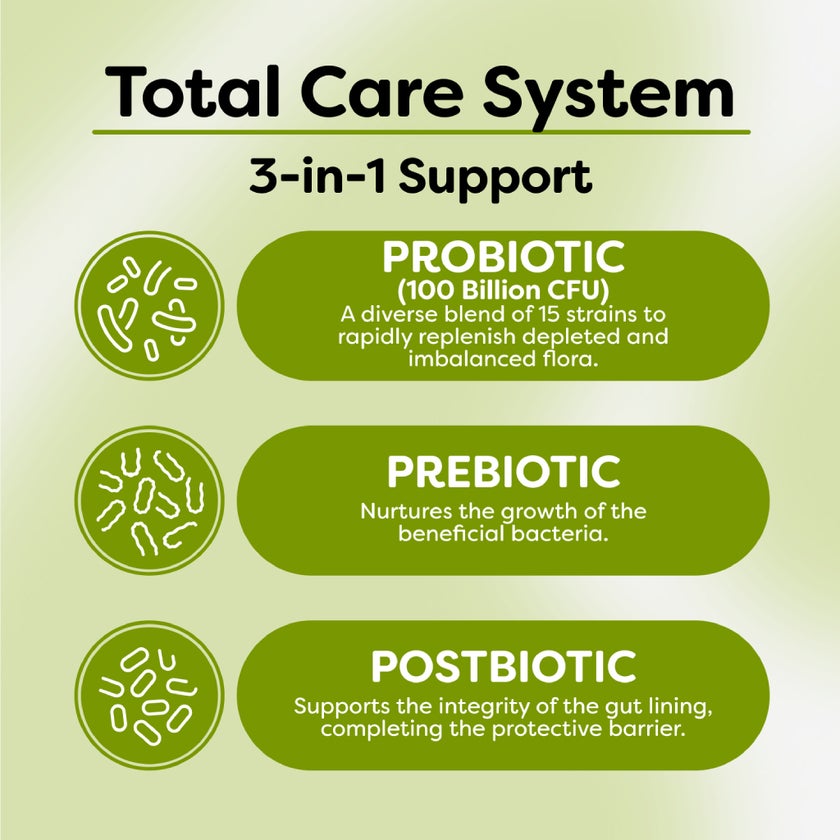 Total Care System

3-in-1 Support

PROBIOTIC
(100 Billion CFU)
A diverse blend of 15 strains to rapidly replenish depleted and imbalanced flora.

PREBIOTIC
Nurtures the growth of the beneficial bacteria.

POSTBIOTIC
Supports the integrity of the gut lining, completing the protective barrier.